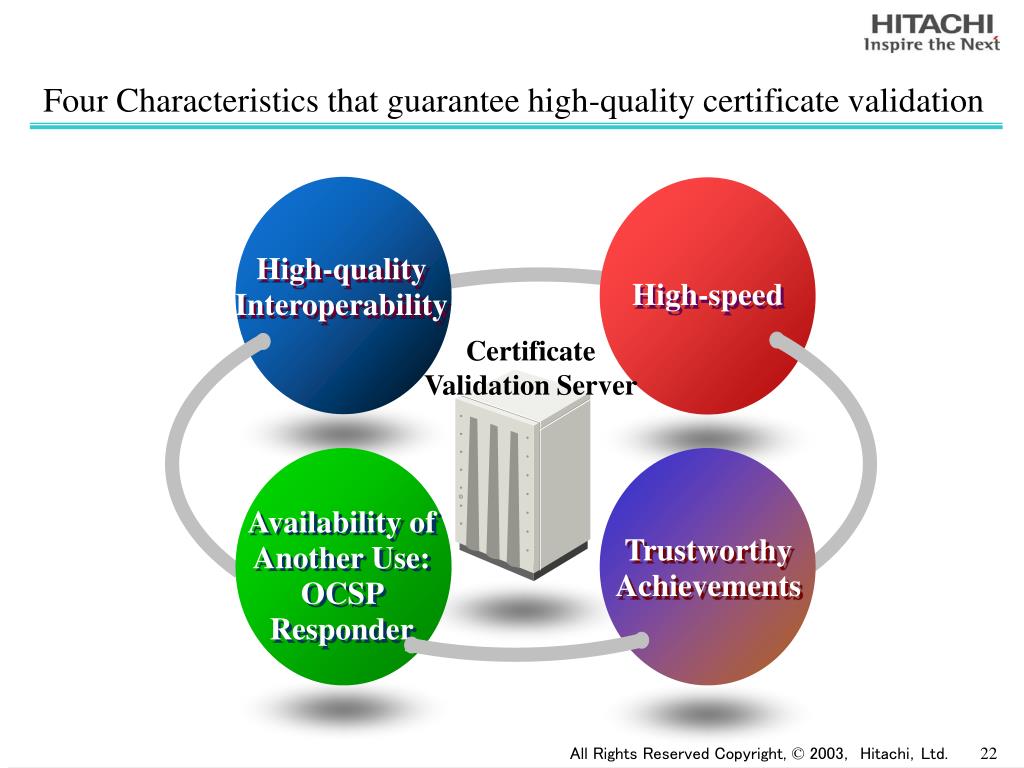 HITACHI
Inspire the Next

Four Characteristics that guarantee high-quality certificate validation

High-quality Interoperability

High-speed

Certificate Validation Server

Availability of Another Use: OCSP Responder

Trustworthy Achievements

All Rights Reserved Copyright, © 2003, Hitachi, Ltd. 22